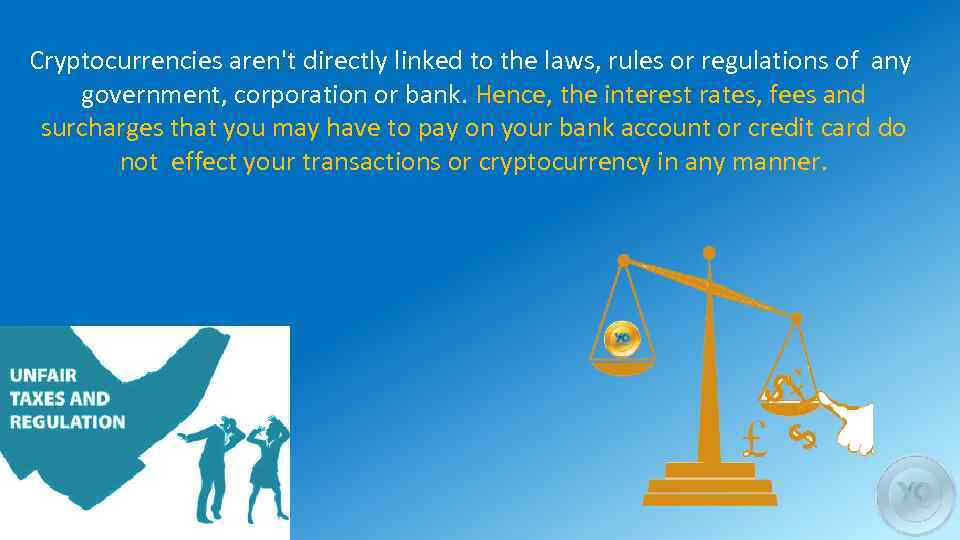 Cryptocurrencies aren't directly linked to the laws, rules or regulations of any government, corporation or bank. Hence, the interest rates, fees and surcharges that you may have to pay on your bank account or credit card do not effect your transactions or cryptocurrency in any manner.

UNFAIR TAXES AND REGULATION

YO

£ $

YO